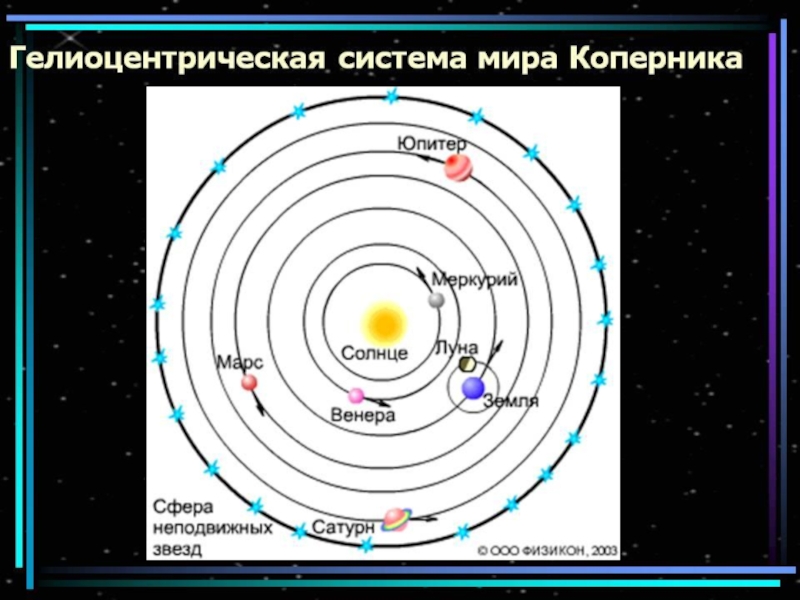 Гелиоцентрическая система мира Коперника

Юпитер

Меркурий

Солнце

Луна

Марс

Земля

Венера

Сфера неподвижных звезд

Сатурн

© ООО ФИЗИКОН, 2003